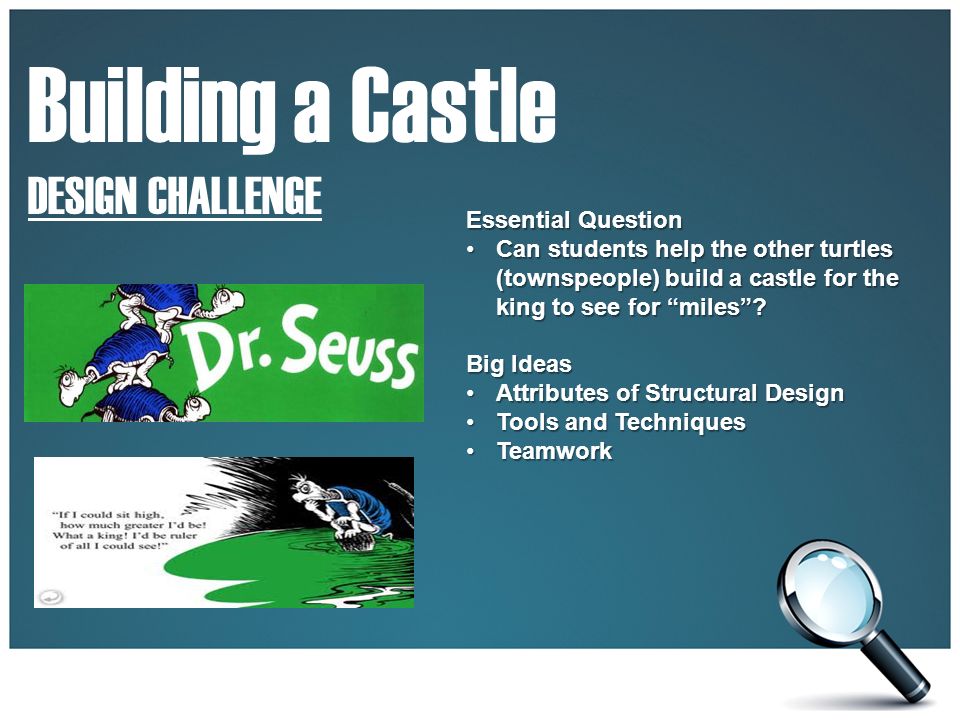 Building a Castle

DESIGN CHALLENGE

Dr. Seuss

"If I could sit high, how much greater I'd be! What a king! I'd be ruler of all I could see!"

Essential Question
• Can students help the other turtles (townspeople) build a castle for the king to see for "miles"?

Big Ideas
• Attributes of Structural Design
• Tools and Techniques
• Teamwork